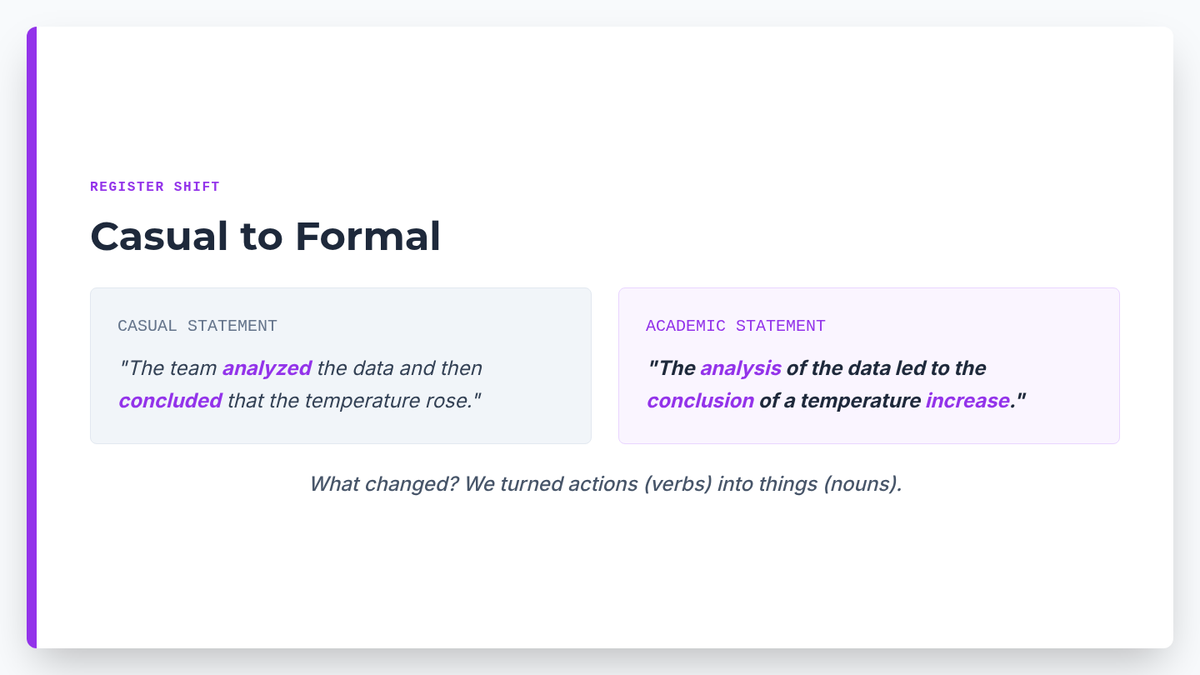 REGISTER SHIFT

Casual to Formal

CASUAL STATEMENT

"The team analyzed the data and then concluded that the temperature rose."

ACADEMIC STATEMENT

"The analysis of the data led to the conclusion of a temperature increase."

What changed? We turned actions (verbs) into things (nouns).